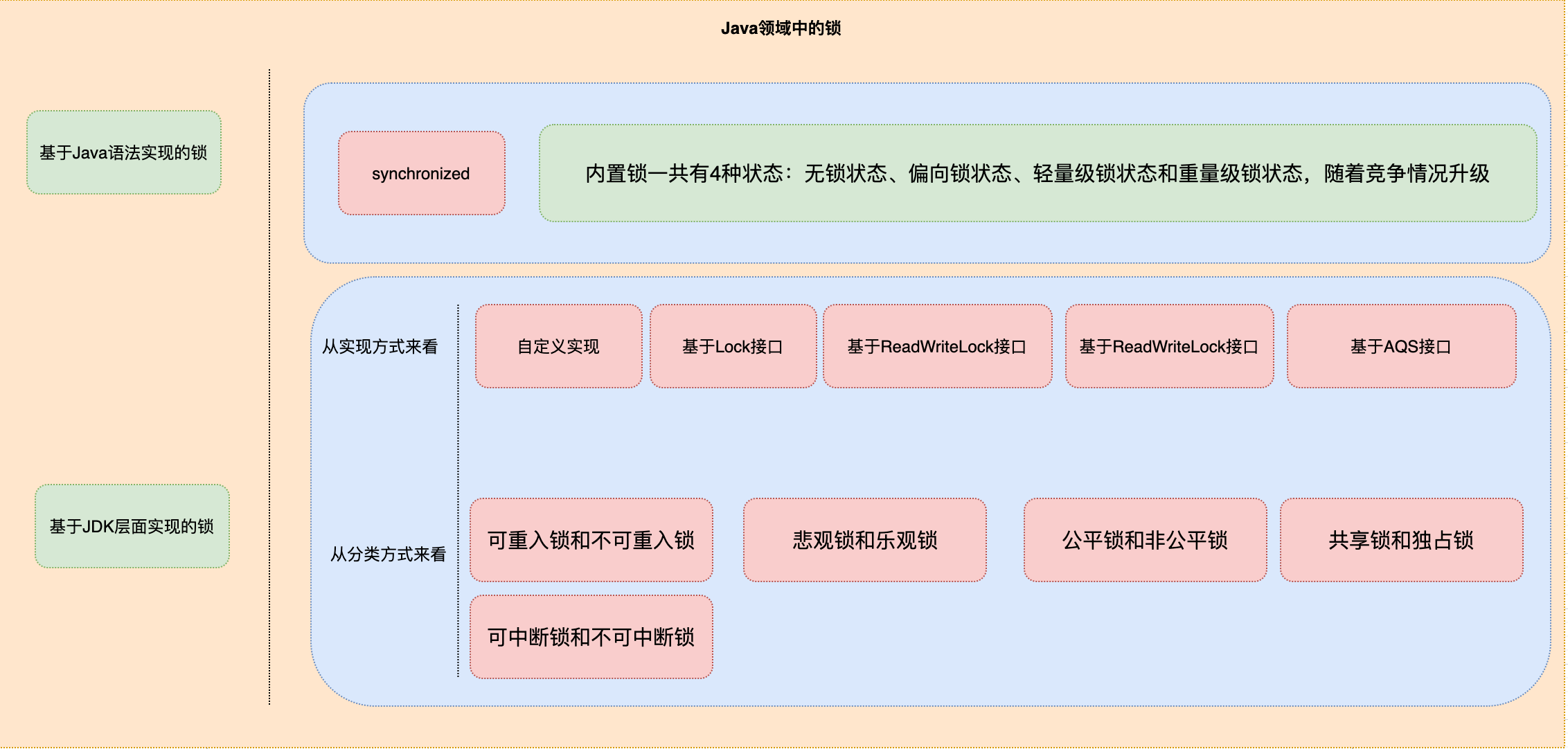 Java领域中的锁

基于Java语法实现的锁

synchronized

内置锁一共有4种状态：无锁状态、偏向锁状态、轻量级锁状态和重量级锁状态，随着竞争情况升级

基于JDK层面实现的锁

从实现方式来看

自定义实现

基于Lock接口

基于ReadWriteLock接口

基于ReadWriteLock接口

基于AQS接口

从分类方式来看

可重入锁和不可重入锁

悲观锁和乐观锁

公平锁和非公平锁

共享锁和独占锁

可中断锁和不可中断锁